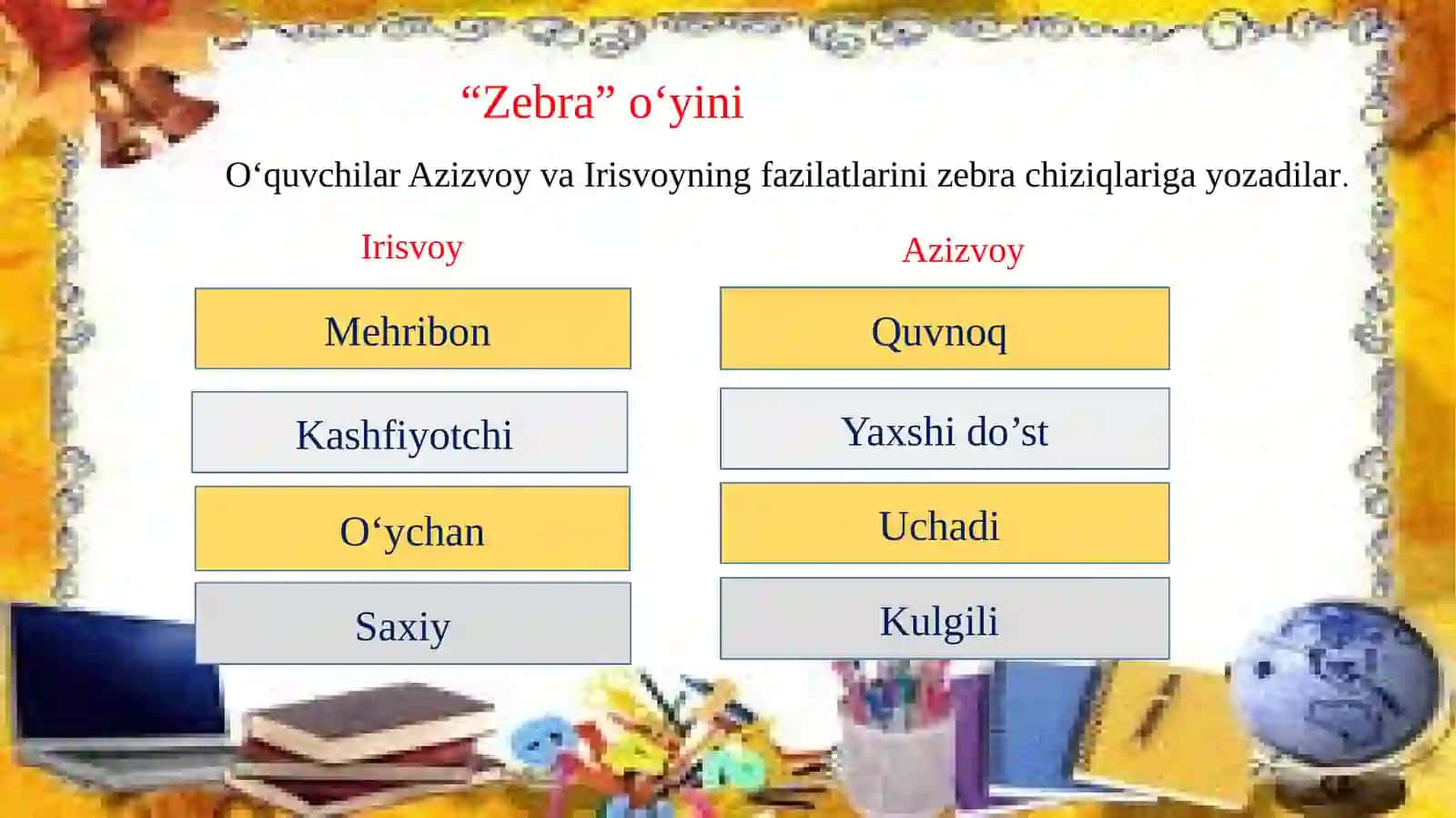 “Zebra” o‘yini

O‘quvchilar Azizvoy va Irisvoyning fazilatlarini zebra chiziqlariga yozadilar.

Irisvoy

Mehribon

Kashfiyotchi

O‘ychan

Saxiy

Azizvoy

Quvnoq

Yaxshi do’st

Uchadi

Kulgili